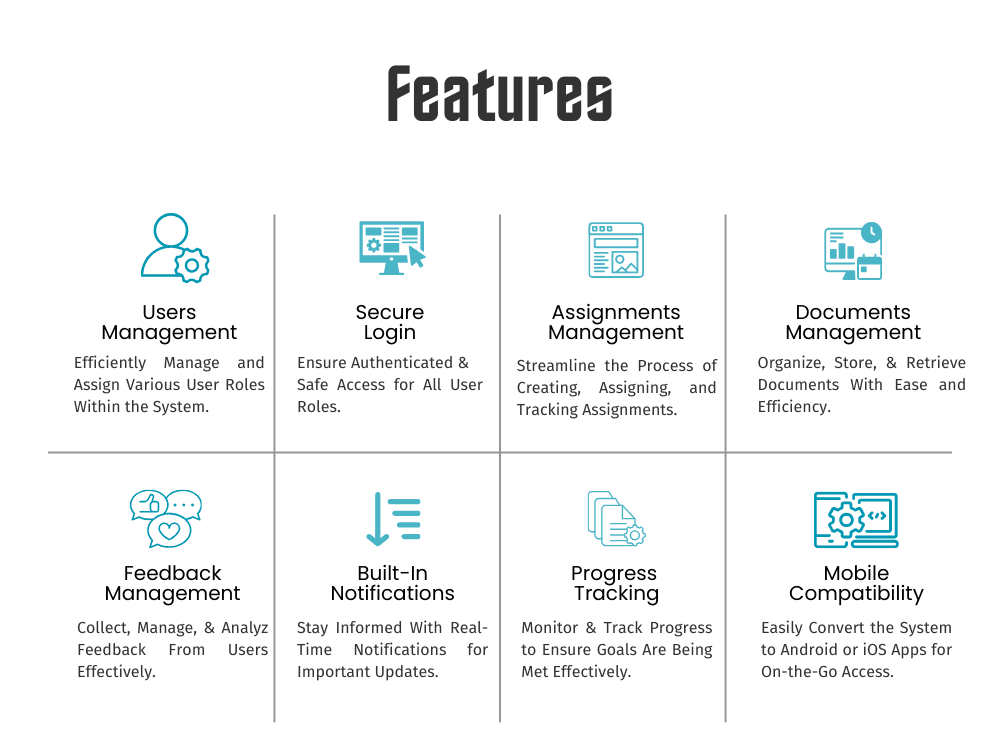 Features

Users Management
Efficiently Manage and Assign Various User Roles Within the System.

Secure Login
Ensure Authenticated & Safe Access for All User Roles.

Assignments Management
Streamline the Process of Creating, Assigning, and Tracking Assignments.

Documents Management
Organize, Store, & Retrieve Documents With Ease and Efficiency.

Feedback Management
Collect, Manage, & Analyz Feedback From Users Effectively.

Built-In Notifications
Stay Informed With Real-Time Notifications for Important Updates.

Progress Tracking
Monitor & Track Progress to Ensure Goals Are Being Met Effectively.

Mobile Compatibility
Easily Convert the System to Android or iOS Apps for On-the-Go Access.